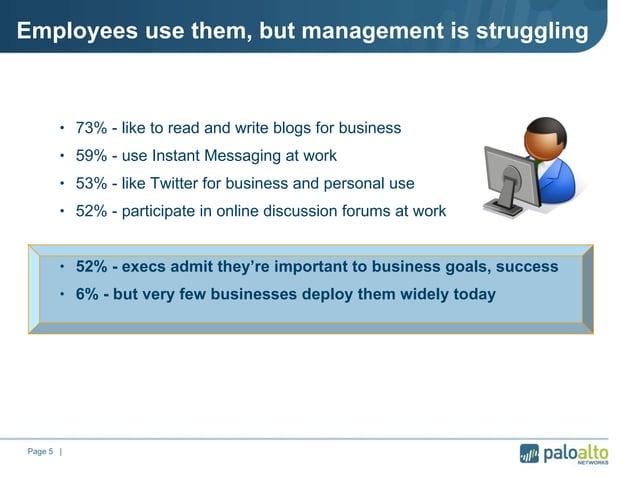 Employees use them, but management is struggling

• 73% - like to read and write blogs for business
• 59% - use Instant Messaging at work
• 53% - like Twitter for business and personal use
• 52% - participate in online discussion forums at work

• 52% - execs admit they're important to business goals, success
• 6% - but very few businesses deploy them widely today

Page 5 |

paloalto NETWORKS